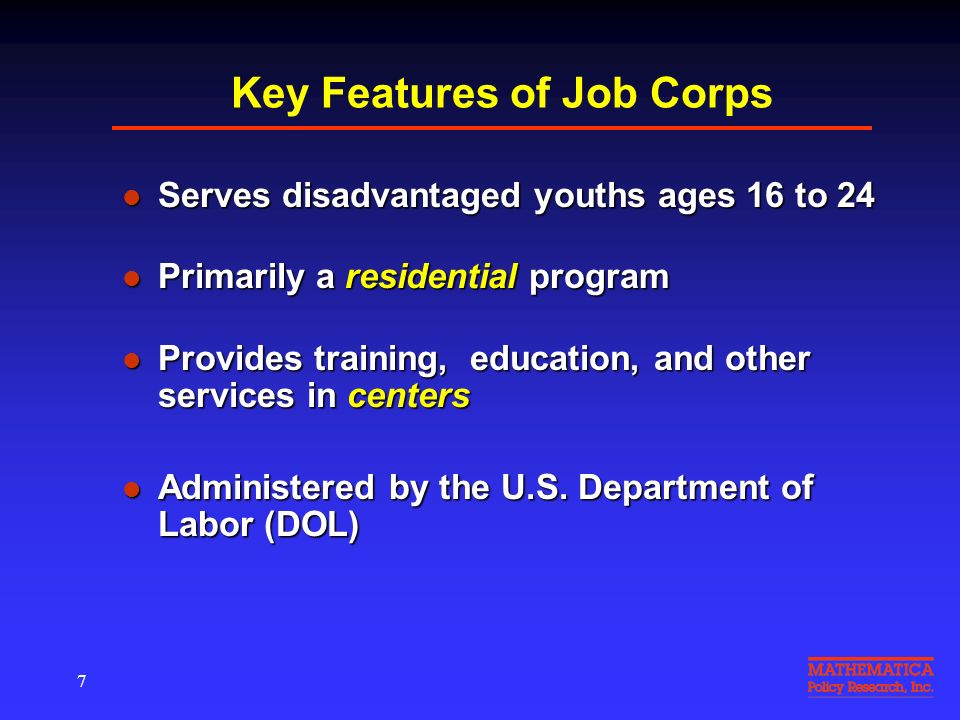 Key Features of Job Corps

- Serves disadvantaged youths ages 16 to 24
- Primarily a residential program
- Provides training, education, and other services in centers
- Administered by the U.S. Department of Labor (DOL)

7

MATHEMATICA
Policy Research, Inc.